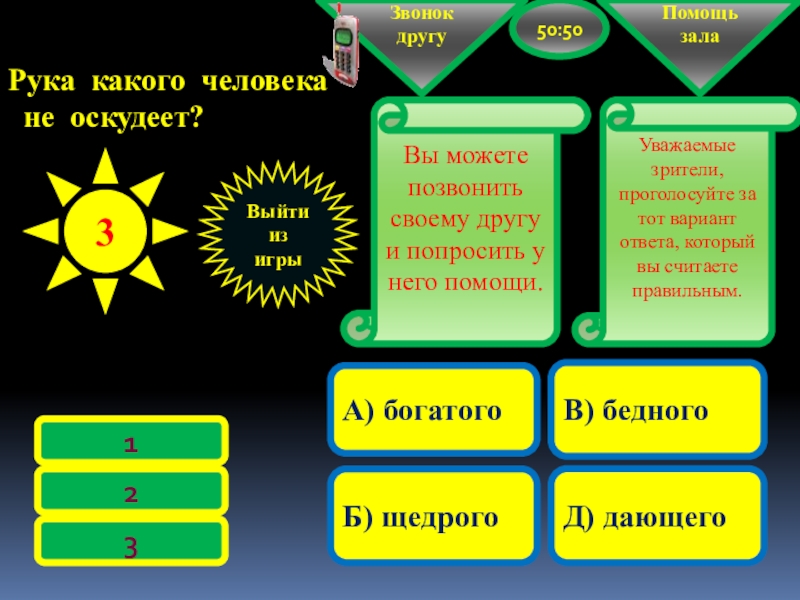 Звонок другу

50:50

Помощь зала

Рука какого человека не оскудеет?

3

Выйти из игры

Вы можете позвонить своему другу и попросить у него помощи.

Уважаемые зрители, проголосуйте за тот вариант ответа, который вы считаете правильным.

А) богатого

В) бедного

Б) щедрого

Д) дающего

1

2

3